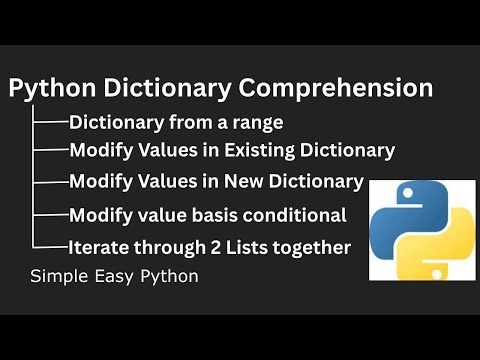 Python Dictionary Comprehension

Dictionary from a range

Modify Values in Existing Dictionary

Modify Values in New Dictionary

Modify value basis conditional

Iterate through 2 Lists together

Simple Easy Python